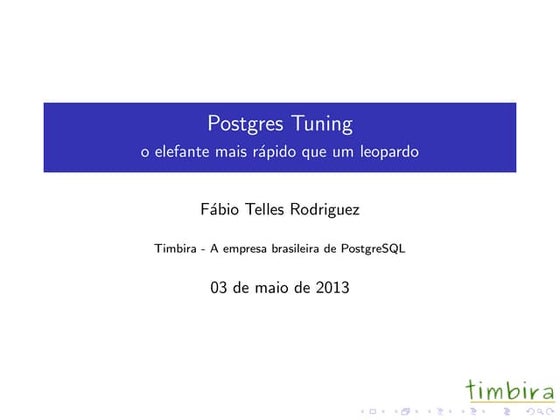 Postgres Tuning
o elefante mais rápido que um leopardo

Fábio Telles Rodriguez

Timbira - A empresa brasileira de PostgreSQL

03 de maio de 2013

timbira